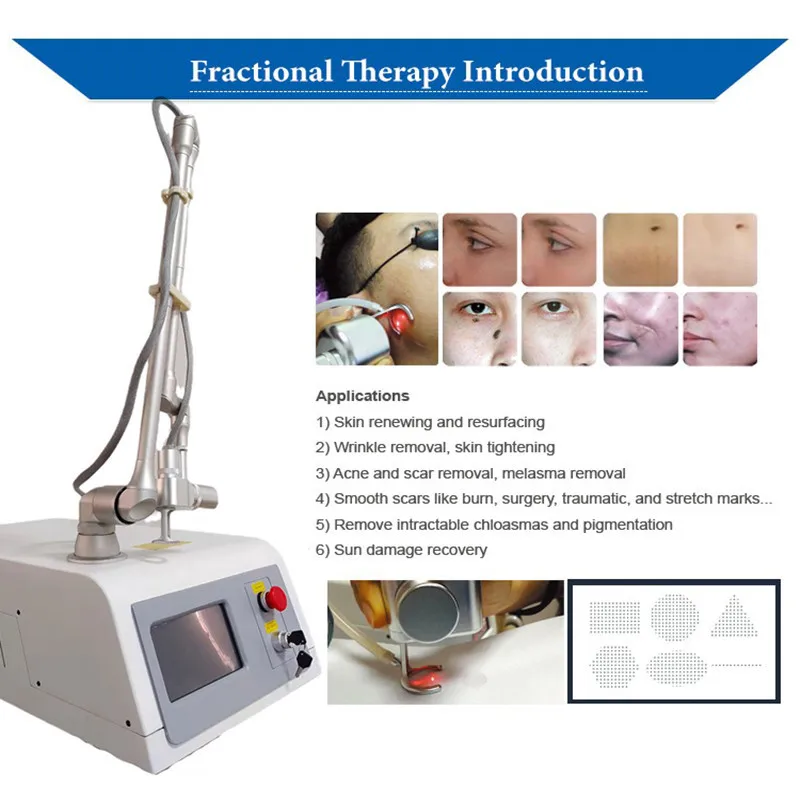 Fractional Therapy Introduction

Applications
1) Skin renewing and resurfacing
2) Wrinkle removal, skin tightening
3) Acne and scar removal, melasma removal
4) Smooth scars like burn, surgery, traumatic, and stretch marks...
5) Remove intractable chloasmas and pigmentation
6) Sun damage recovery